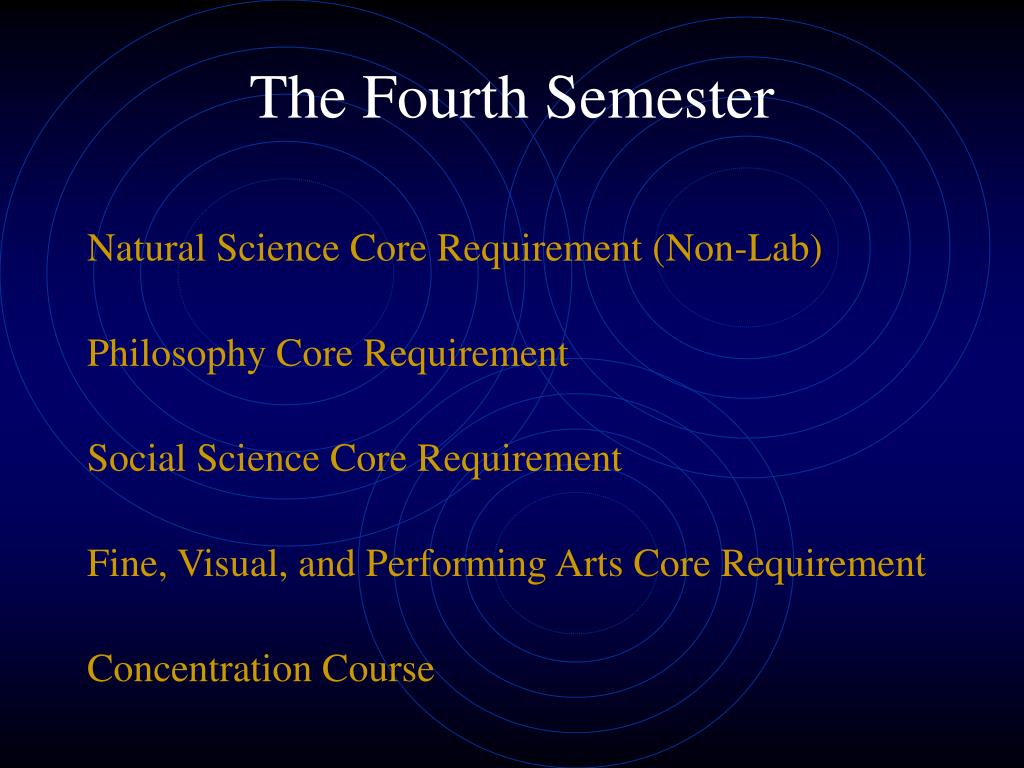 The Fourth Semester

Natural Science Core Requirement (Non-Lab)

Philosophy Core Requirement

Social Science Core Requirement

Fine, Visual, and Performing Arts Core Requirement

Concentration Course